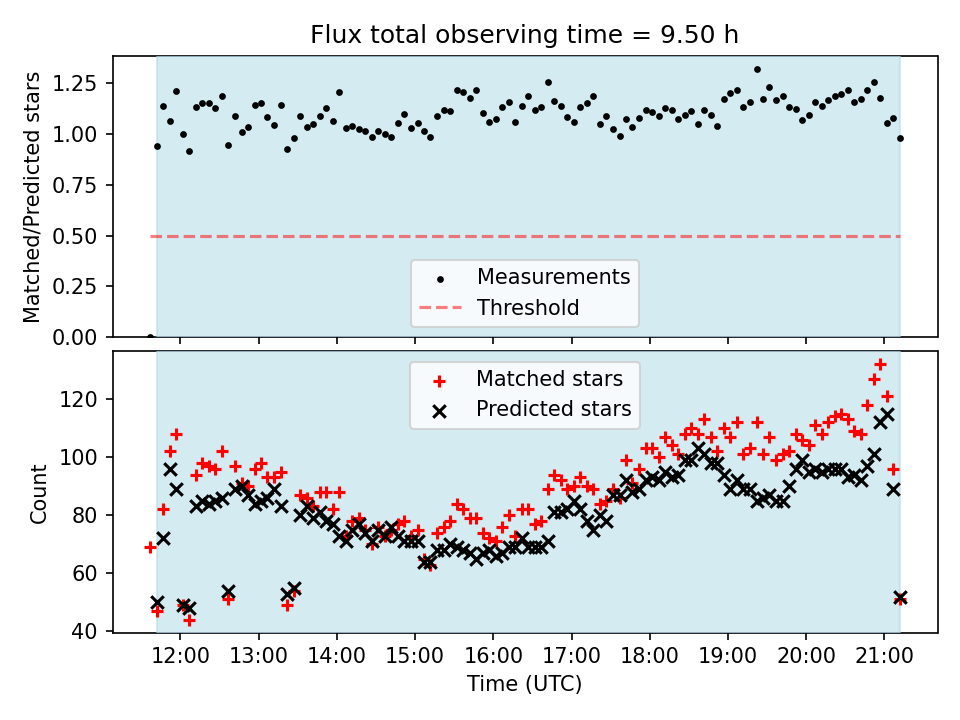 Flux total observing time = 9.50 h

Matched/Predicted stars

1.25
1.00
0.75
0.50
0.25
0.00

Measurements
Threshold

Matched stars
Predicted stars

Count

120
100
80
60
40

12:00 13:00 14:00 15:00 16:00 17:00 18:00 19:00 20:00 21:00

Time (UTC)